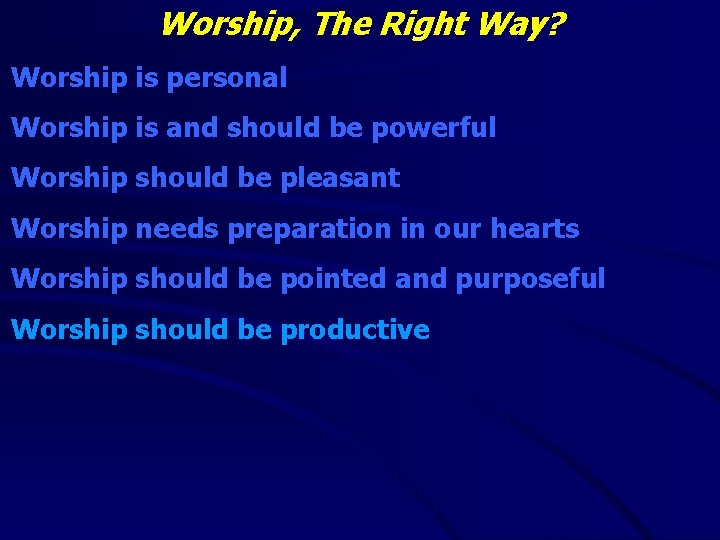 Worship, The Right Way?

Worship is personal

Worship is and should be powerful

Worship should be pleasant

Worship needs preparation in our hearts

Worship should be pointed and purposeful

Worship should be productive